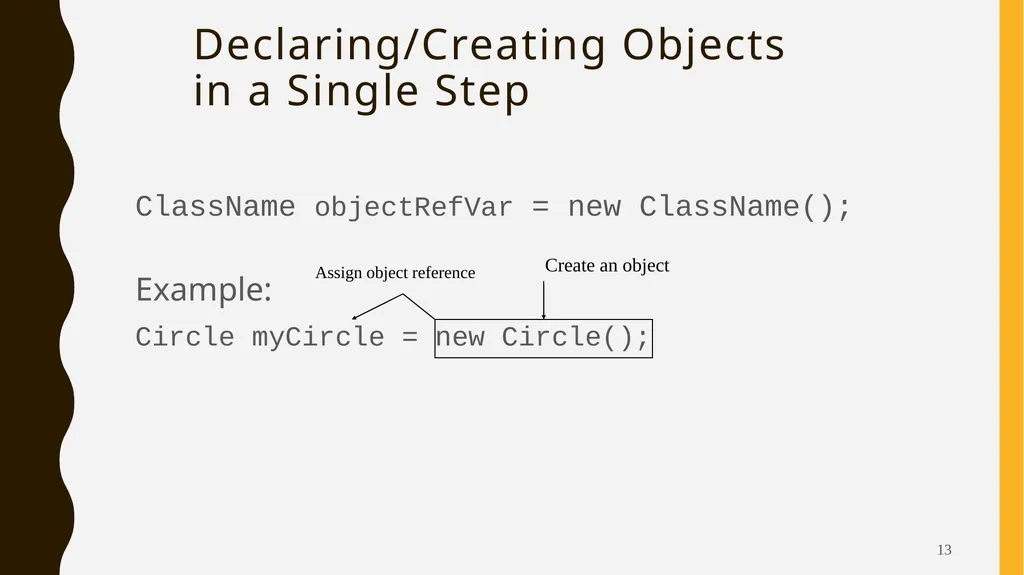 Declaring/Creating Objects in a Single Step

ClassName objectRefVar = new ClassName();

Example:

Assign object reference

Create an object

Circle myCircle = new Circle();

13